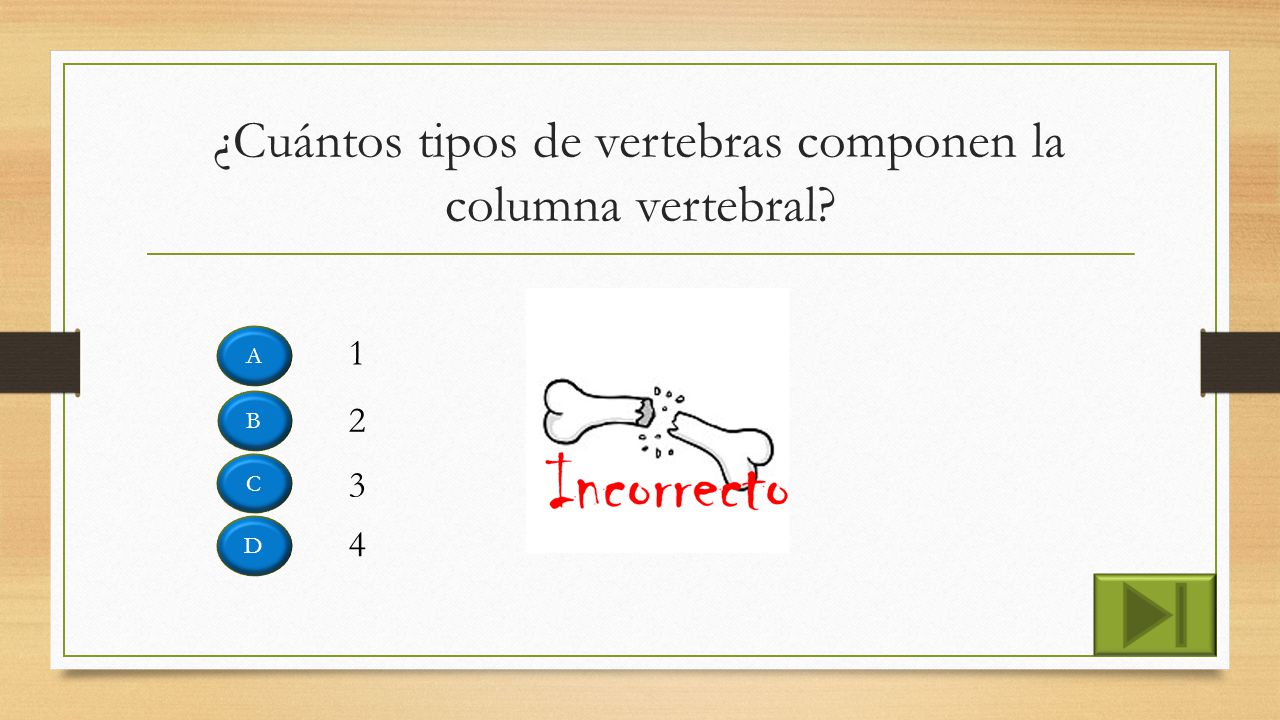 ¿Cuántos tipos de vertebras componen la columna vertebral?

A 1

B 2

C 3

D 4

Incorrecto